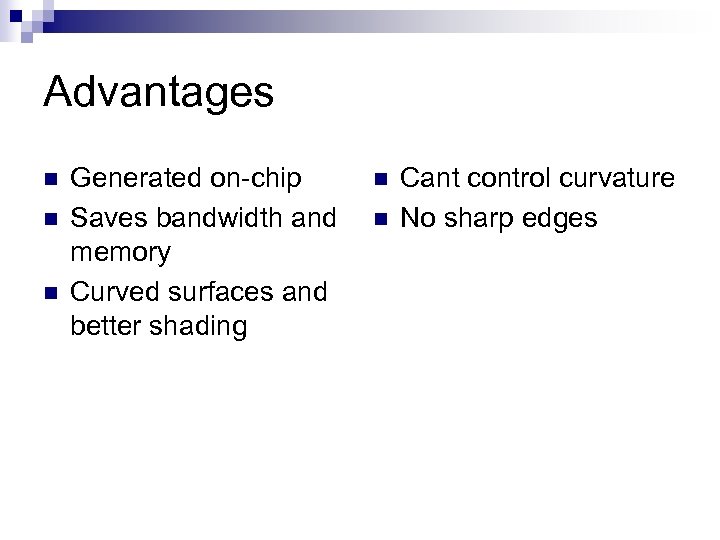 Advantages

- Generated on-chip
- Saves bandwidth and memory
- Curved surfaces and better shading

- Cant control curvature
- No sharp edges